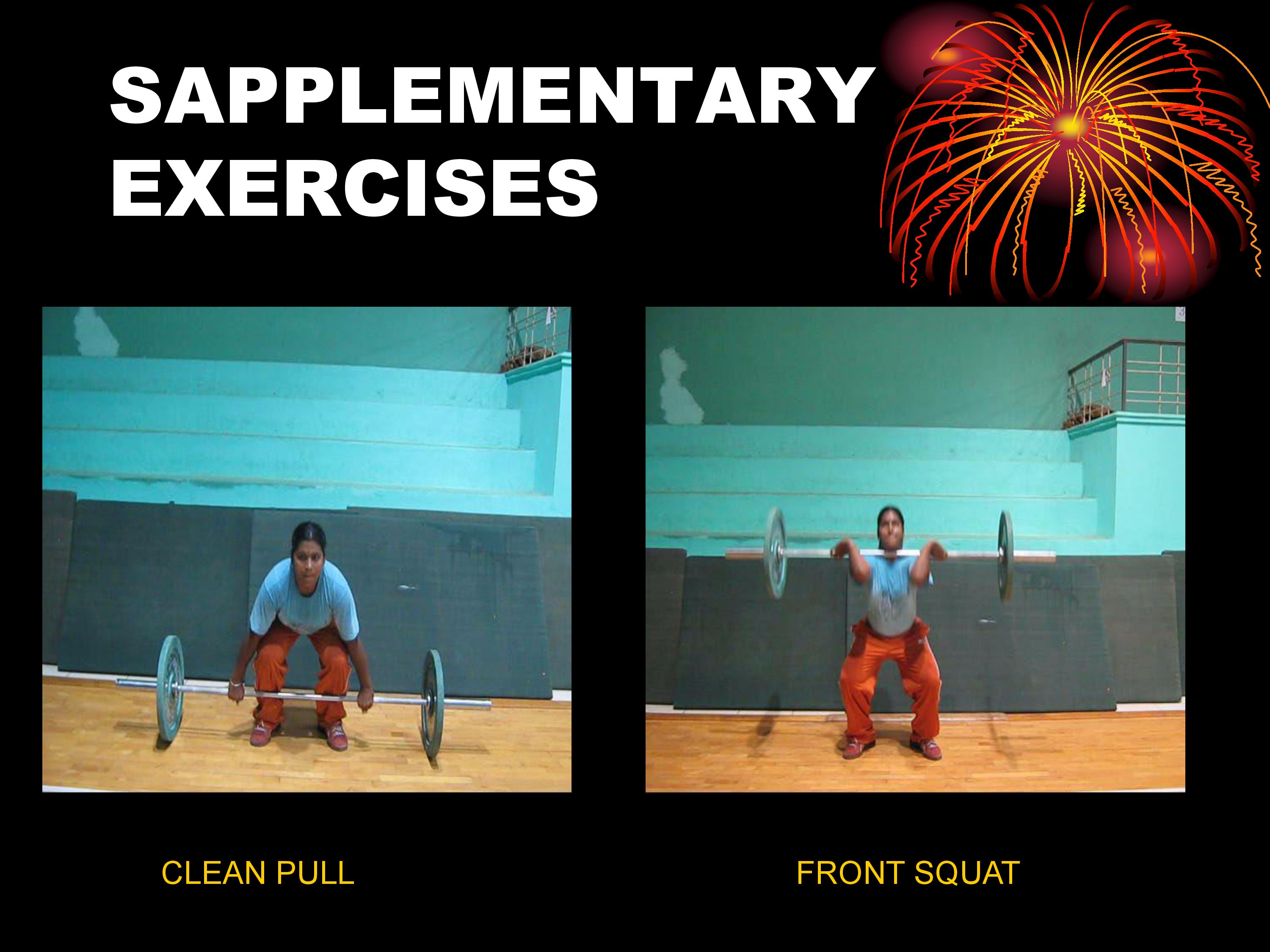 SAPPLEMENTARY EXERCISES

CLEAN PULL

FRONT SQUAT